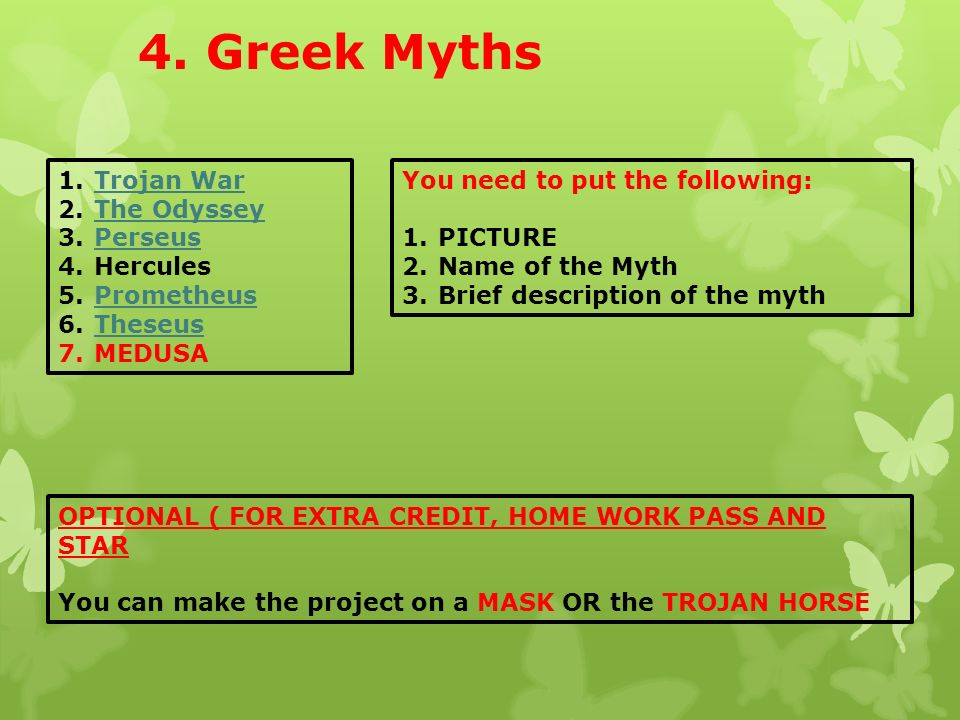 4. Greek Myths

1. Trojan War
2. The Odyssey
3. Perseus
4. Hercules
5. Prometheus
6. Theseus
7. MEDUSA

You need to put the following:

1. PICTURE
2. Name of the Myth
3. Brief description of the myth

OPTIONAL ( FOR EXTRA CREDIT, HOME WORK PASS AND STAR

You can make the project on a MASK OR the TROJAN HORSE